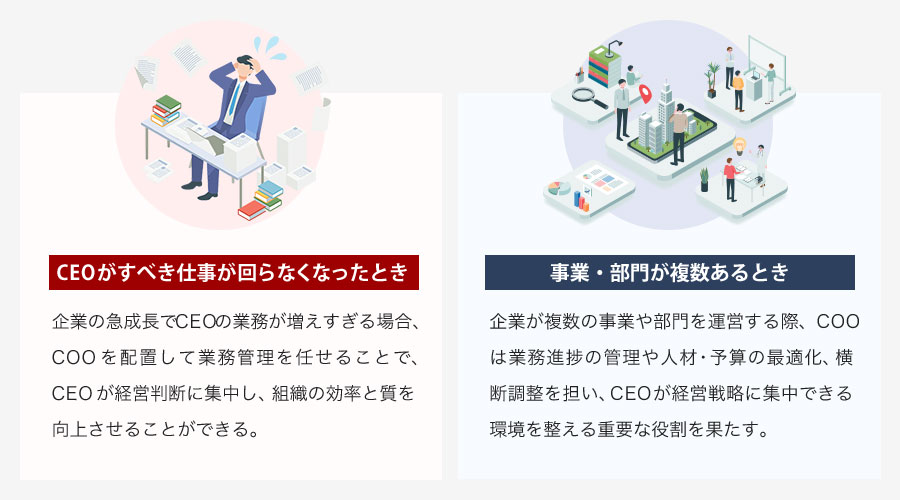 CEOがすべき仕事が回らなくなったとき

企業の急成長でCEOの業務が増えすぎる場合、COOを配置して業務管理を任せることで、CEOが経営判断に集中し、組織の効率と質を向上させることができる。

事業・部門が複数あるとき

企業が複数の事業や部門を運営する際、COOは業務進捗の管理や人材・予算の最適化、横断調整を担い、CEOが経営戦略に集中できる環境を整える重要な役割を果たす。